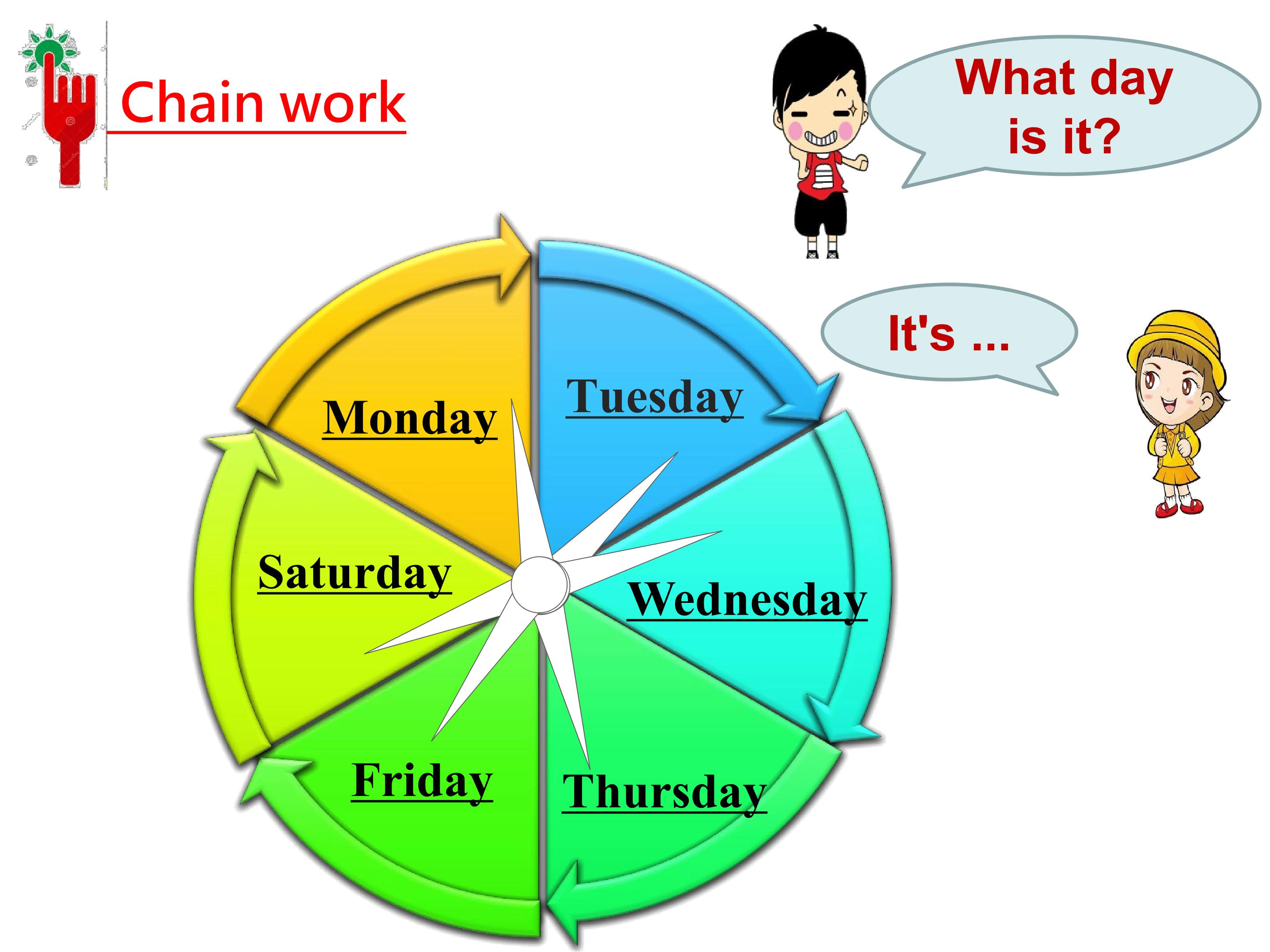 Chain work

What day is it?

It's ...

Monday

Tuesday

Wednesday

Thursday

Friday

Saturday